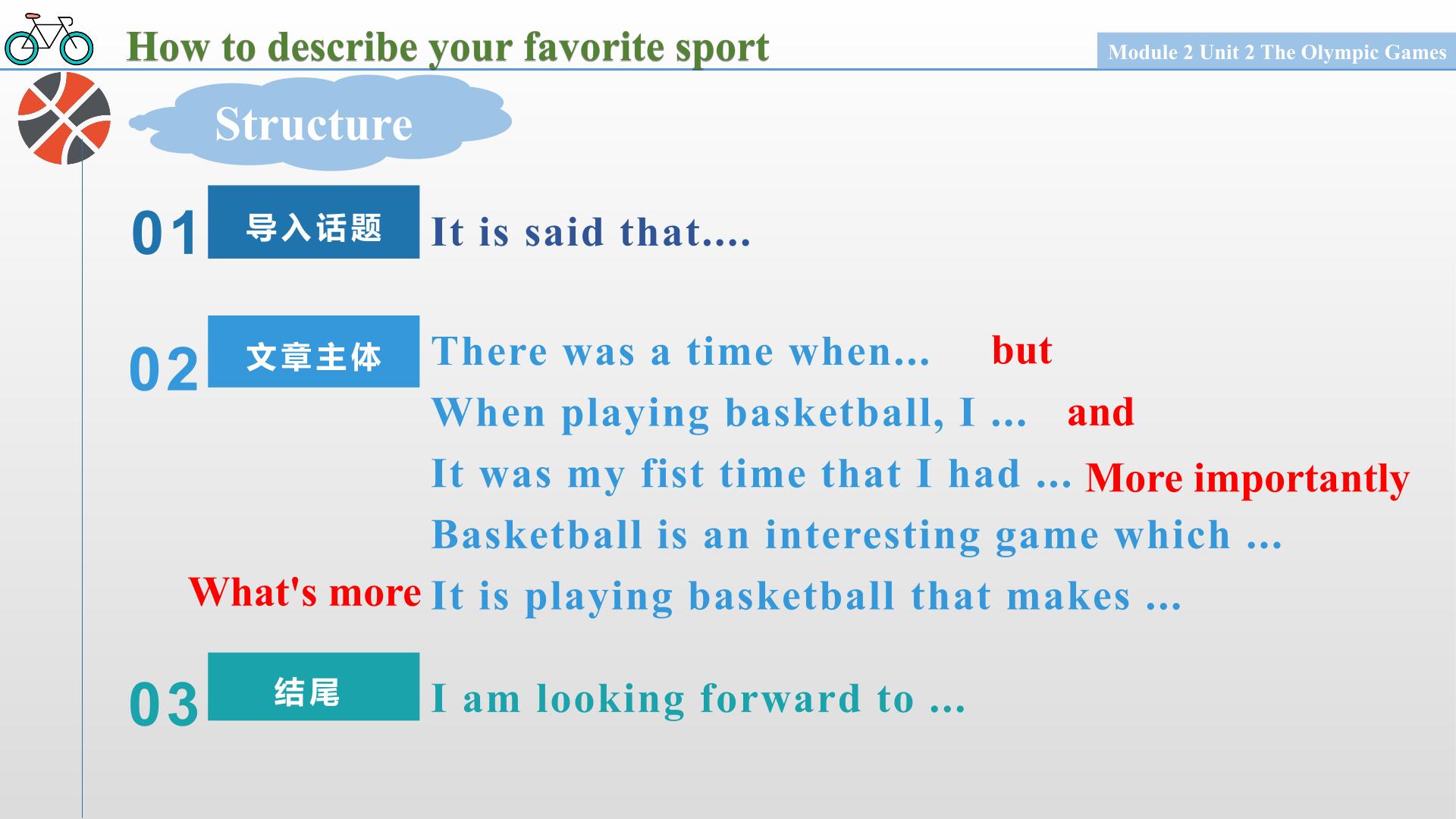 How to describe your favorite sport

Module 2 Unit 2 The Olympic Games

Structure

01 导入话题 It is said that....

02 文章主体 There was a time when... but

When playing basketball, I ... and

It was my fist time that I had ... More importantly

Basketball is an interesting game which ...

What's more It is playing basketball that makes ...

03 结尾 I am looking forward to ...